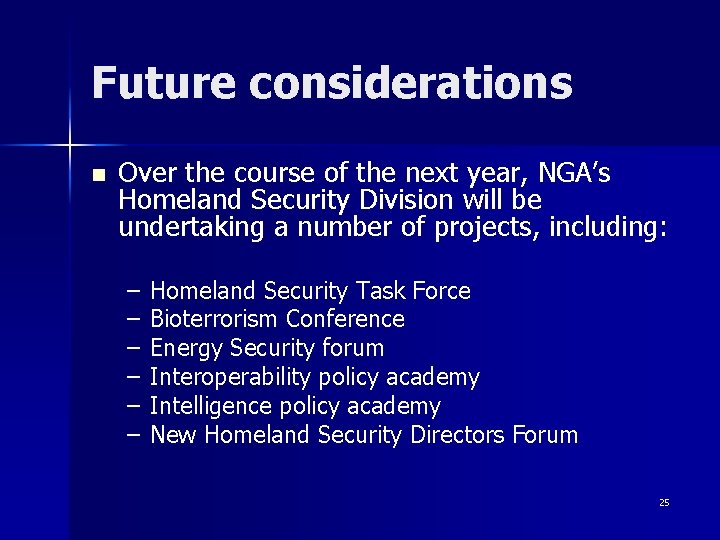 Future considerations

■ Over the course of the next year, NGA's Homeland Security Division will be undertaking a number of projects, including:

– Homeland Security Task Force
– Bioterrorism Conference
– Energy Security forum
– Interoperability policy academy
– Intelligence policy academy
– New Homeland Security Directors Forum

25